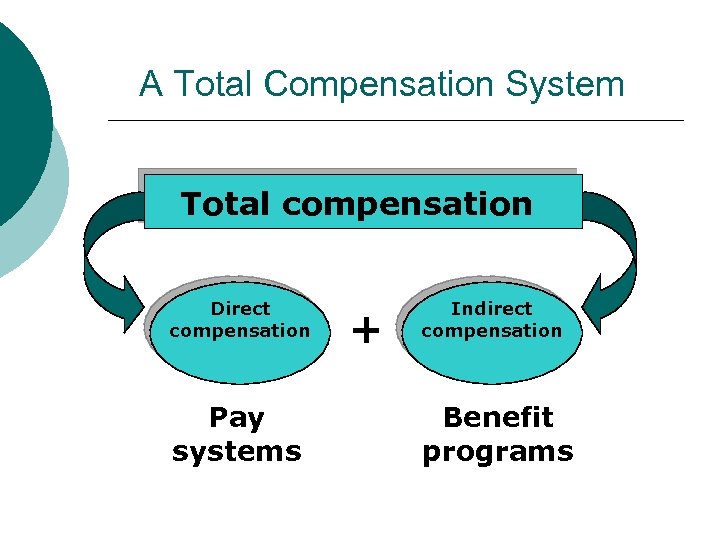 A Total Compensation System

Total compensation

Direct compensation

+

Indirect compensation

Pay systems

Benefit programs